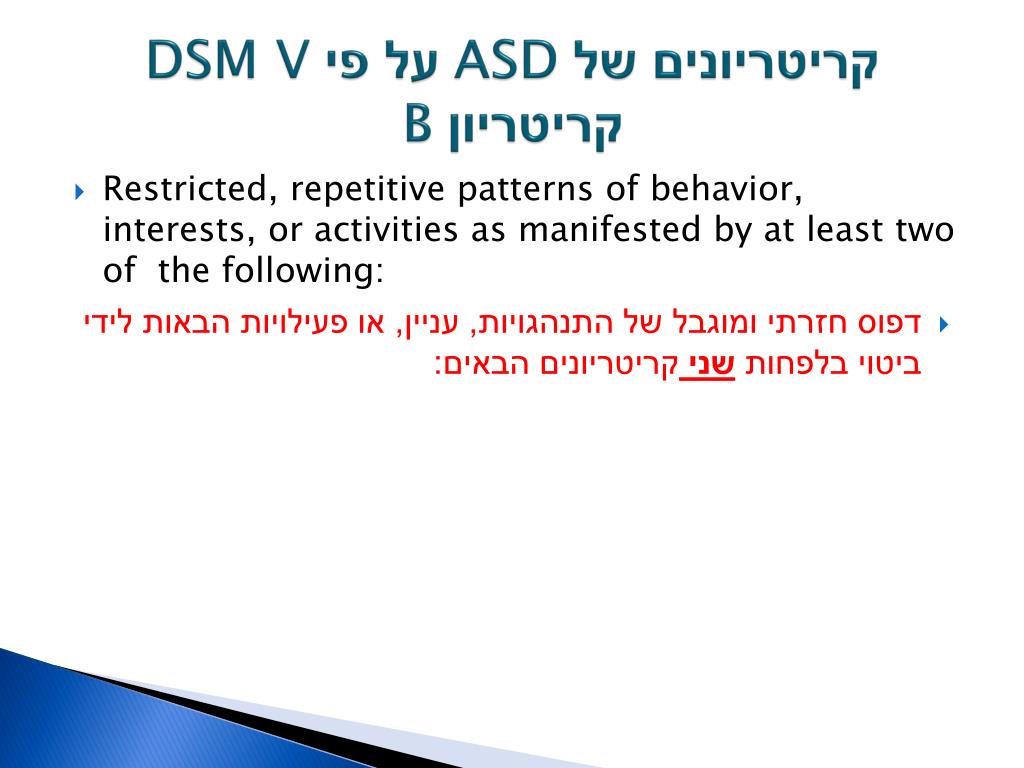 קריטריונים של ASD על פי DSM V
קריטריון B

Restricted, repetitive patterns of behavior, interests, or activities as manifested by at least two of the following:

דפוס חזרתי ומוגבל של התנהגויות, עניין, או פעילויות הבאות לידי ביטוי בלפחות שני קריטריונים הבאים: